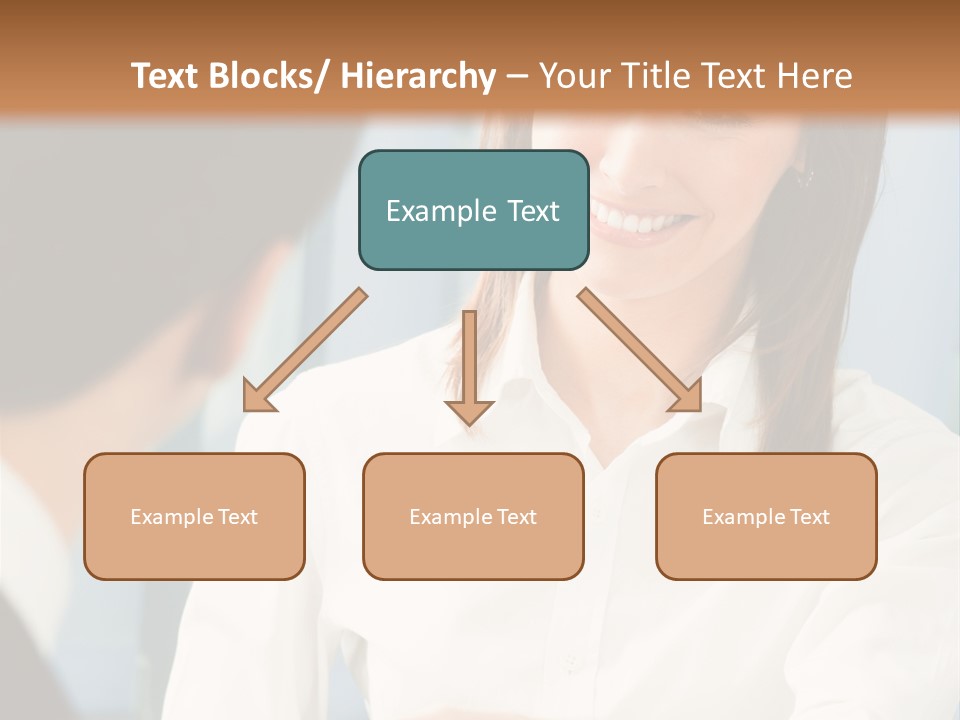 Text Blocks/ Hierarchy – Your Title Text Here

Example Text

Example Text

Example Text

Example Text